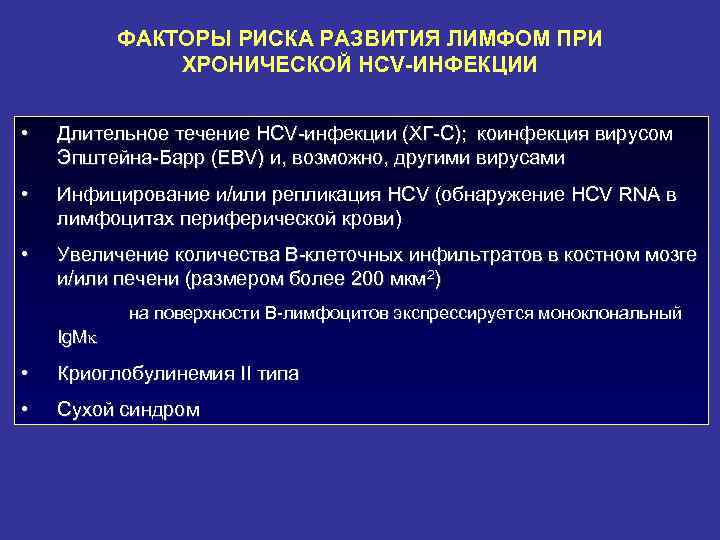 ФАКТОРЫ РИСКА РАЗВИТИЯ ЛИМФОМ ПРИ ХРОНИЧЕСКОЙ HCV-ИНФЕКЦИИ

• Длительное течение HCV-инфекции (ХГ-С); коинфекция вирусом Эпштейна-Барр (EBV) и, возможно, другими вирусами

• Инфицирование и/или репликация HCV (обнаружение HCV RNA в лимфоцитах периферической крови)

• Увеличение количества В-клеточных инфильтратов в костном мозге и/или печени (размером более 200 мкм$^2$)

на поверхности В-лимфоцитов экспрессируется моноклональный IgMκ

• Криоглобулинемия II типа

• Сухой синдром